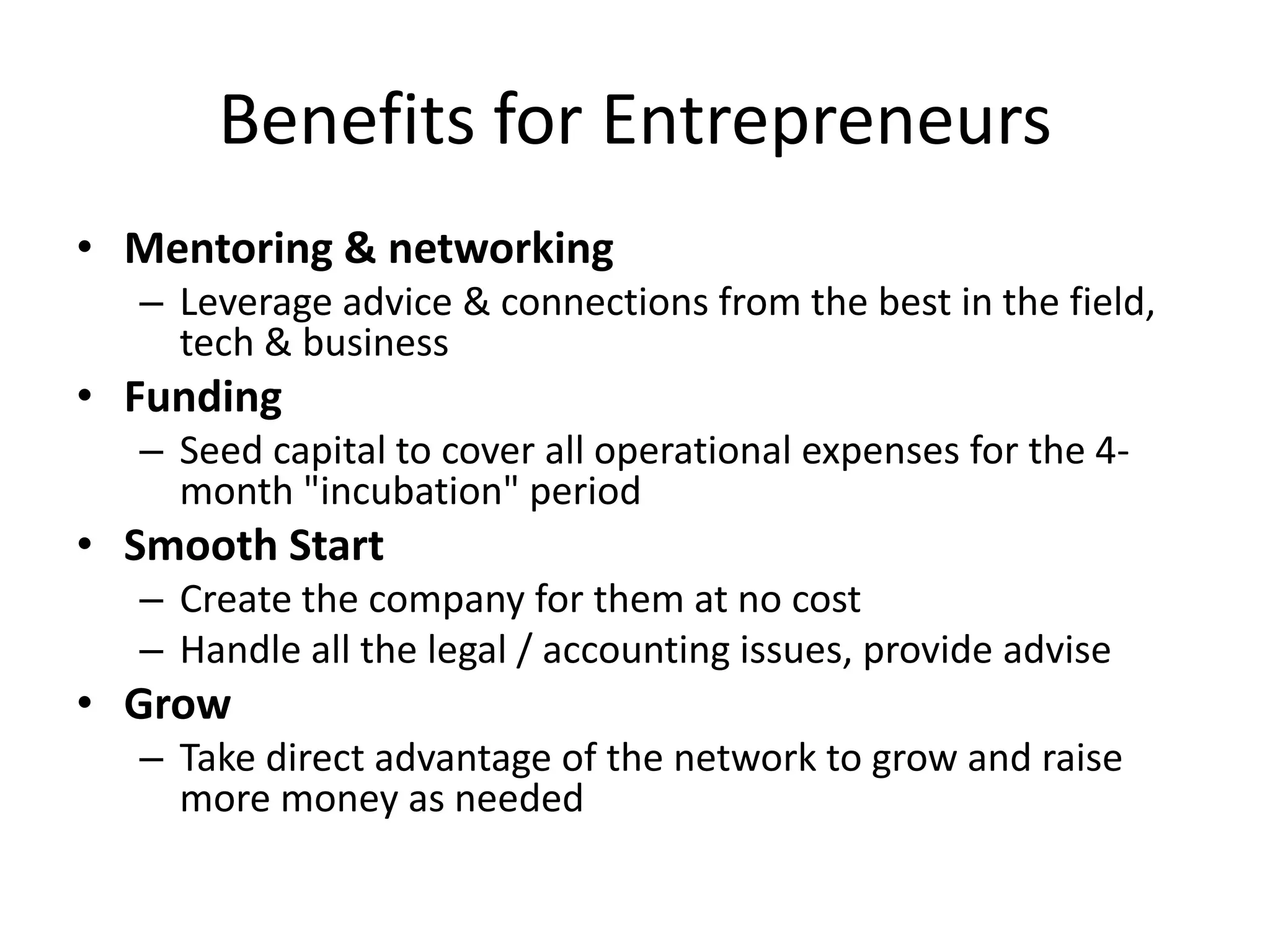 Benefits for Entrepreneurs

• Mentoring & networking
  – Leverage advice & connections from the best in the field, tech & business
• Funding
  – Seed capital to cover all operational expenses for the 4-month "incubation" period
• Smooth Start
  – Create the company for them at no cost
  – Handle all the legal / accounting issues, provide advise
• Grow
  – Take direct advantage of the network to grow and raise more money as needed